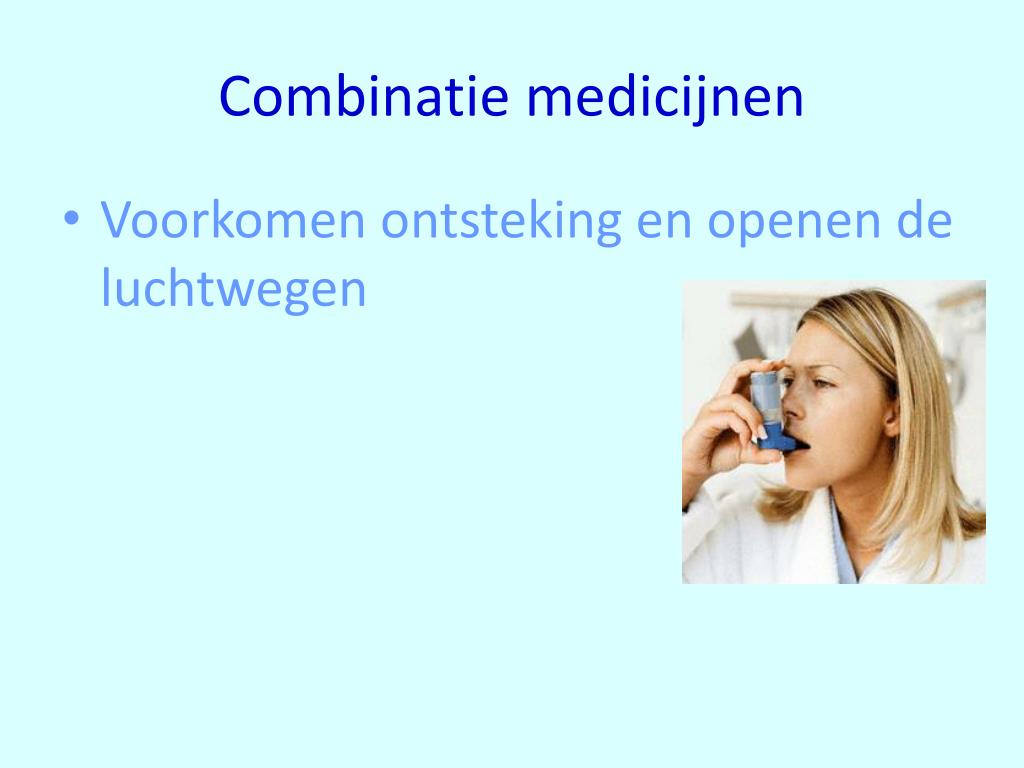 Combinatie medicijnen

• Voorkomen ontsteking en openen de luchtwegen